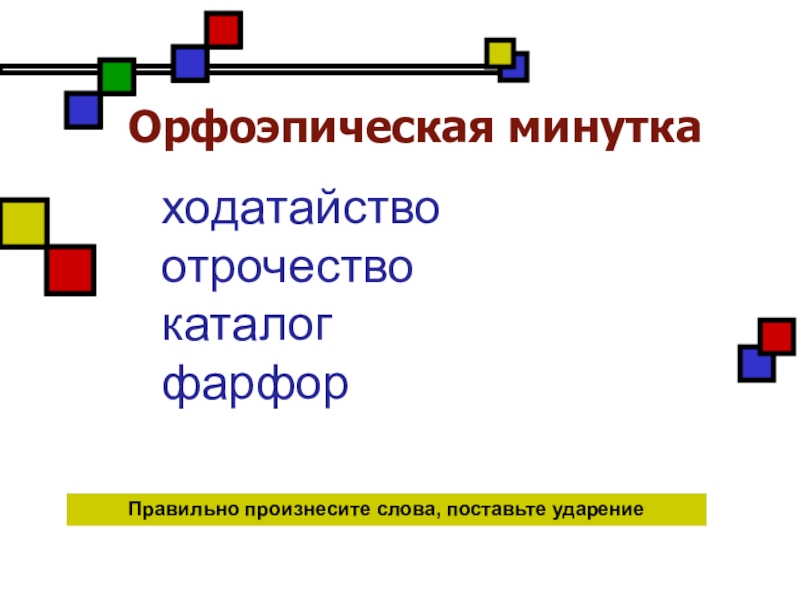 Орфоэпическая минутка

ходатайство
отрочество
каталог
фарфор

Правильно произнесите слова, поставьте ударение